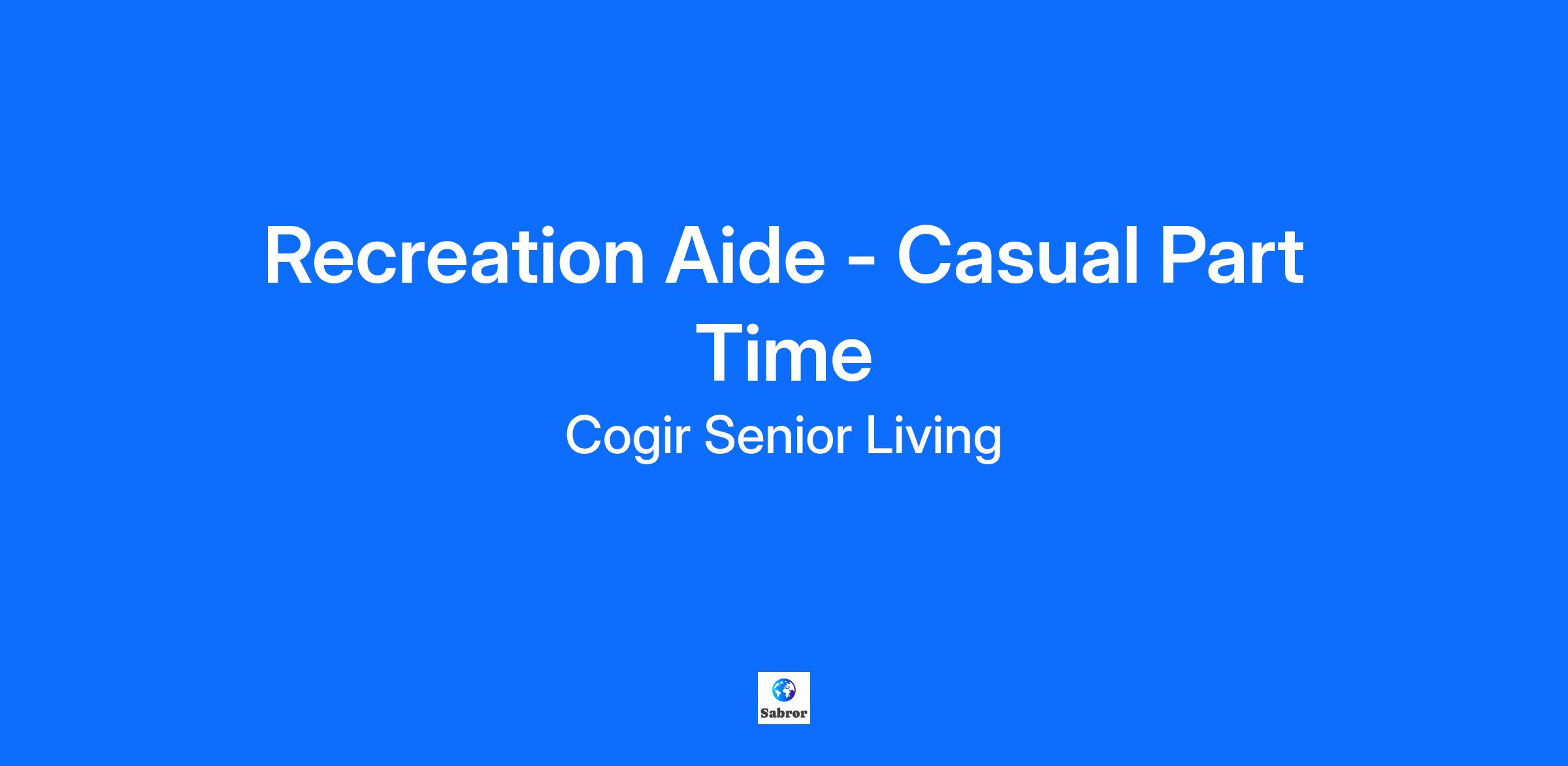 Recreation Aide - Casual Part Time

Cogir Senior Living

Sabror